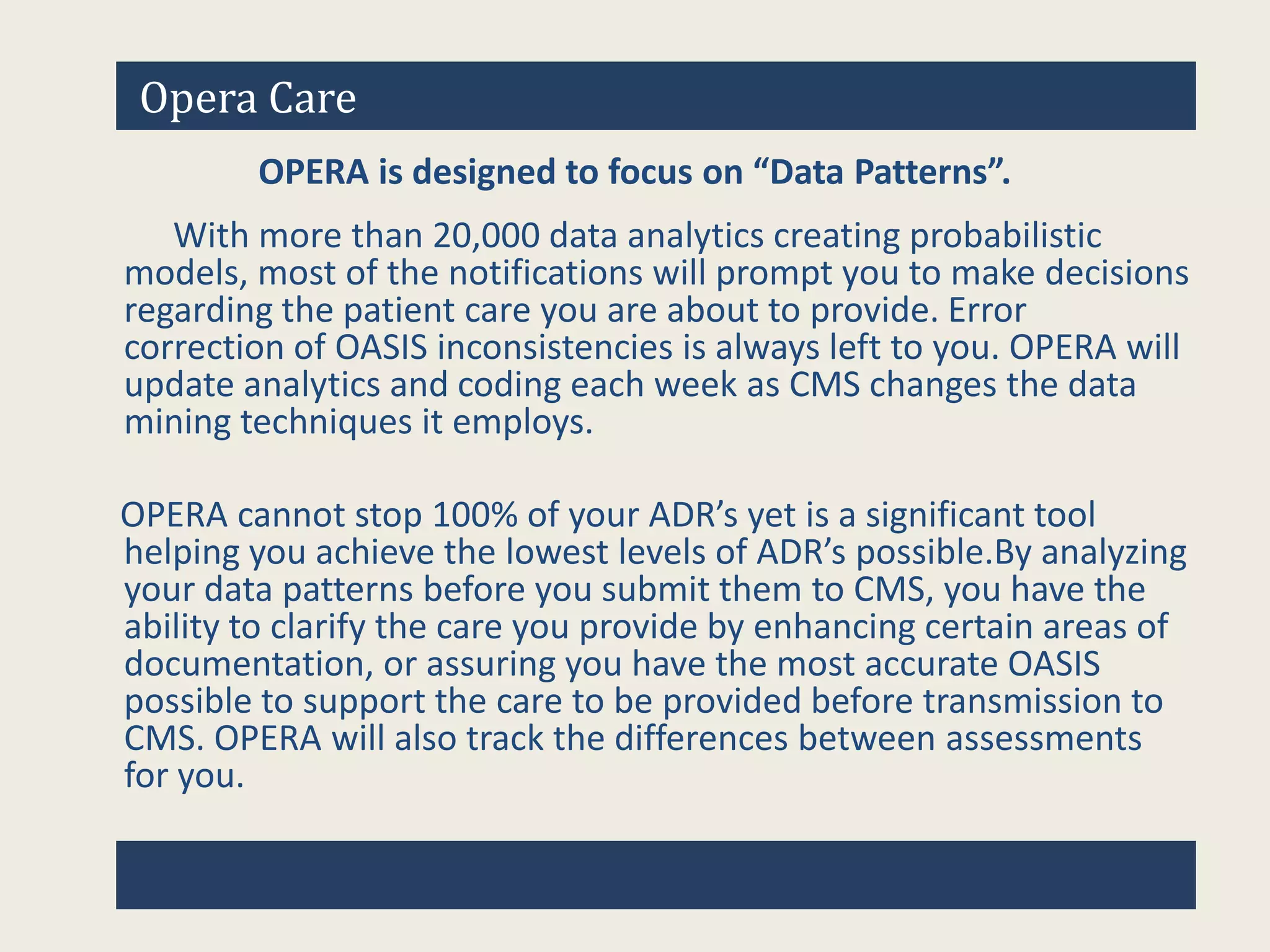 Opera Care

OPERA is designed to focus on “Data Patterns”.

With more than 20,000 data analytics creating probabilistic models, most of the notifications will prompt you to make decisions regarding the patient care you are about to provide. Error correction of OASIS inconsistencies is always left to you. OPERA will update analytics and coding each week as CMS changes the data mining techniques it employs.

OPERA cannot stop 100% of your ADR’s yet is a significant tool helping you achieve the lowest levels of ADR’s possible.By analyzing your data patterns before you submit them to CMS, you have the ability to clarify the care you provide by enhancing certain areas of documentation, or assuring you have the most accurate OASIS possible to support the care to be provided before transmission to CMS. OPERA will also track the differences between assessments for you.